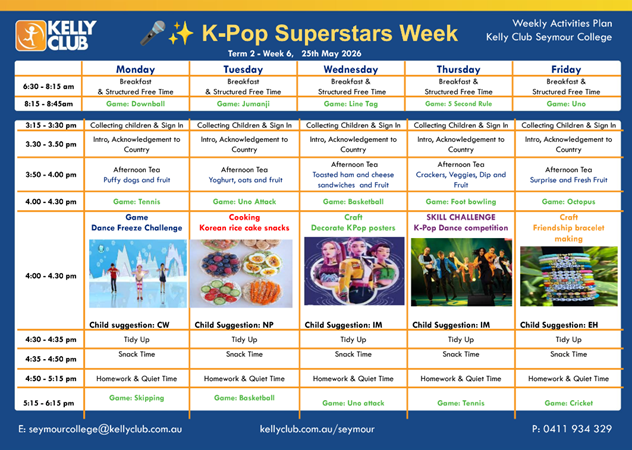 KELLY CLUB

🎤✨ K-Pop Superstars Week

Term 2 - Week 6, 25th May 2026

Weekly Activities Plan
Kelly Club Seymour College

| | Monday | Tuesday | Wednesday | Thursday | Friday |
|---|---|---|---|---|---|
| 6:30 - 8:15 am | Breakfast & Structured Free Time | Breakfast & Structured Free Time | Breakfast & Structured Free Time | Breakfast & Structured Free Time | Breakfast & Structured Free Time |
| 8:15 - 8:45am | Game: Downball | Game: Jumanji | Game: Line Tag | Game: 5 Second Rule | Game: Uno |

| | | | | | |
|---|---|---|---|---|---|
| 3:15 - 3:30 pm | Collecting children & Sign In | Collecting Children & Sign In | Collecting Children & Sign In | Collecting Children & Sign In | Collecting Children & Sign In |
| 3.30 - 3.50 pm | Intro, Acknowledgement to Country | Intro, Acknowledgement to Country | Intro, Acknowledgement to Country | Intro, Acknowledgement to Country | Intro, Acknowledgement to Country |
| 3:50 - 4.00 pm | Afternoon Tea Puffy dogs and fruit | Afternoon Tea Yoghurt, oats and fruit | Afternoon Tea Toasted ham and cheese sandwiches and Fruit | Afternoon Tea Crackers, Veggies, Dip and Fruit | Afternoon Tea Surprise and Fresh Fruit |
| 4.00 - 4.30 pm | Game: Tennis | Game: Uno Attack | Game: Basketball | Game: Foot bowling | Game: Octopus |
| 4:00 - 4.30 pm | Game Dance Freeze Challenge Child suggestion: CW | Cooking Korean rice cake snacks Child Suggestion: NP | Craft Decorate KPop posters Child Suggestion: IM | SKILL CHALLENGE K-Pop Dance competition Child Suggestion: IM | Craft Friendship bracelet making Child Suggestion: EH |
| 4:30 - 4:35 pm | Tidy Up | Tidy Up | Tidy Up | Tidy Up | Tidy Up |
| 4:35 - 4:50 pm | Snack Time | Snack Time | Snack Time | Snack Time | Snack Time |
| 4:50 - 5:15 pm | Homework & Quiet Time | Homework & Quiet Time | Homework & Quiet Time | Homework & Quiet Time | Homework & Quiet Time |
| 5:15 - 6:15 pm | Game: Skipping | Game: Basketball | Game: Uno attack | Game: Tennis | Game: Cricket |

E: seymourcollege@kellyclub.com.au    kellyclub.com.au/seymour    P: 0411 934 329